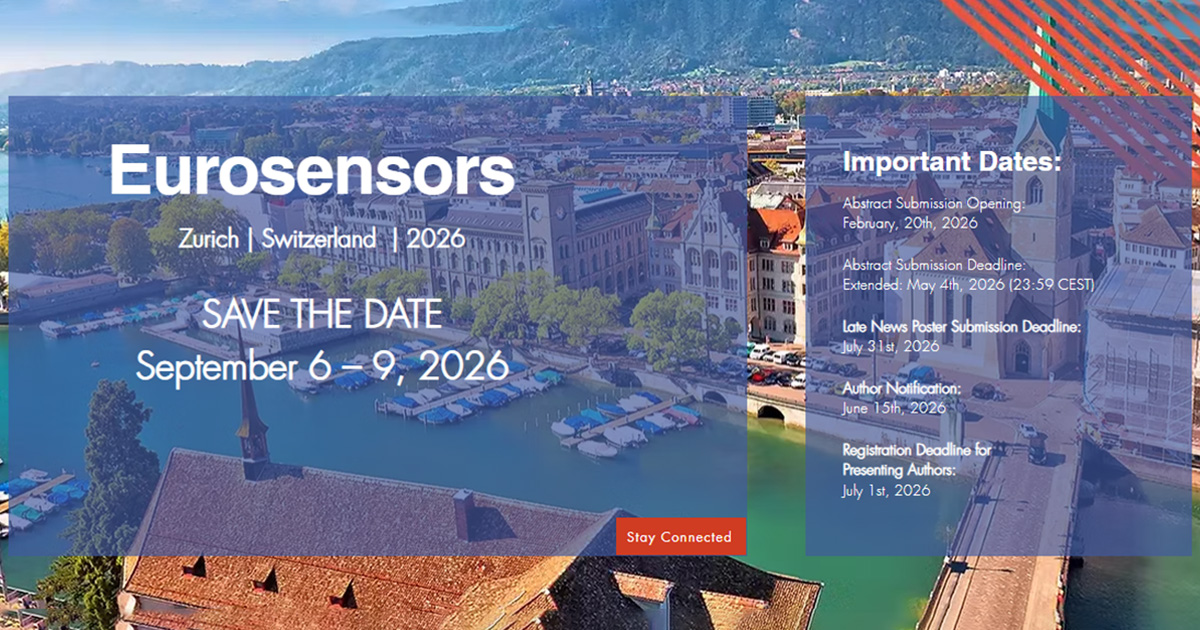 Eurosensors

Zurich | Switzerland | 2026

SAVE THE DATE
September 6 – 9, 2026

Stay Connected

Important Dates:

Abstract Submission Opening:
February, 20th, 2026

Abstract Submission Deadline:
Extended: May 4th, 2026 (23:59 CEST)

Late News Poster Submission Deadline:
July 31st, 2026

Author Notification:
June 15th, 2026

Registration Deadline for Presenting Authors:
July 1st, 2026